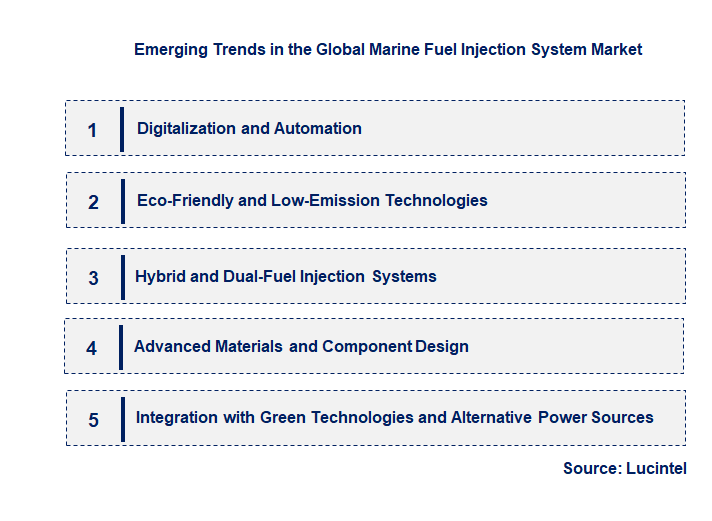 Emerging Trends in the Global Marine Fuel Injection System Market

1 Digitalization and Automation

2 Eco-Friendly and Low-Emission Technologies

3 Hybrid and Dual-Fuel Injection Systems

4 Advanced Materials and Component Design

5 Integration with Green Technologies and Alternative Power Sources

Source: Lucintel